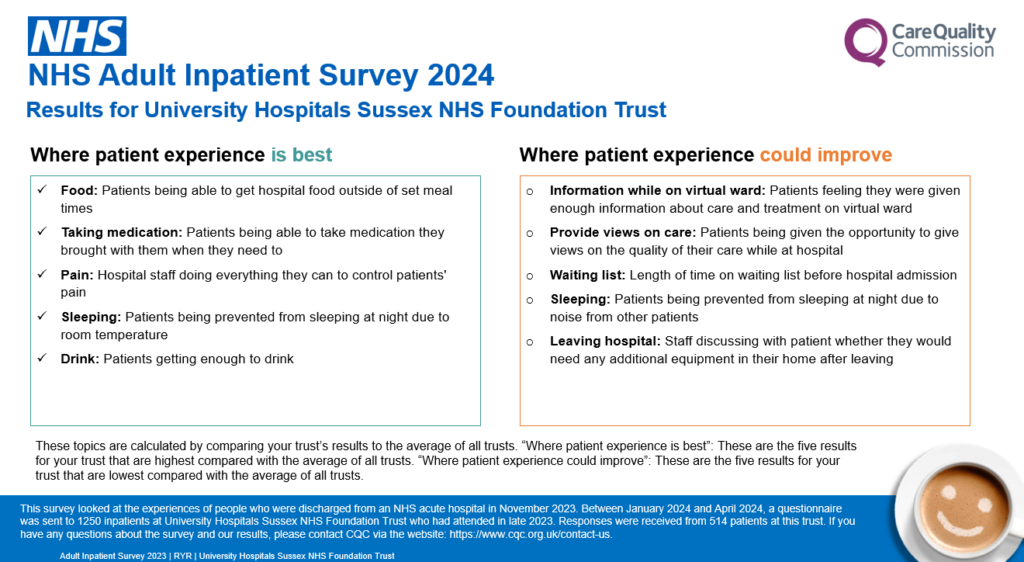 NHS

CareQuality Commission

NHS Adult Inpatient Survey 2024

Results for University Hospitals Sussex NHS Foundation Trust

Where patient experience is best

✓ Food: Patients being able to get hospital food outside of set meal times

✓ Taking medication: Patients being able to take medication they brought with them when they need to

✓ Pain: Hospital staff doing everything they can to control patients' pain

✓ Sleeping: Patients being prevented from sleeping at night due to room temperature

✓ Drink: Patients getting enough to drink

Where patient experience could improve

o Information while on virtual ward: Patients feeling they were given enough information about care and treatment on virtual ward

o Provide views on care: Patients being given the opportunity to give views on the quality of their care while at hospital

o Waiting list: Length of time on waiting list before hospital admission

o Sleeping: Patients being prevented from sleeping at night due to noise from other patients

o Leaving hospital: Staff discussing with patient whether they would need any additional equipment in their home after leaving

These topics are calculated by comparing your trust's results to the average of all trusts. "Where patient experience is best": These are the five results for your trust that are highest compared with the average of all trusts. "Where patient experience could improve": These are the five results for your trust that are lowest compared with the average of all trusts.

This survey looked at the experiences of people who were discharged from an NHS acute hospital in November 2023. Between January 2024 and April 2024, a questionnaire was sent to 1250 inpatients at University Hospitals Sussex NHS Foundation Trust who had attended in late 2023. Responses were received from 514 patients at this trust. If you have any questions about the survey and our results, please contact CQC via the website: https://www.cqc.org.uk/contact-us.

Adult Inpatient Survey 2023 | RYR | University Hospitals Sussex NHS Foundation Trust